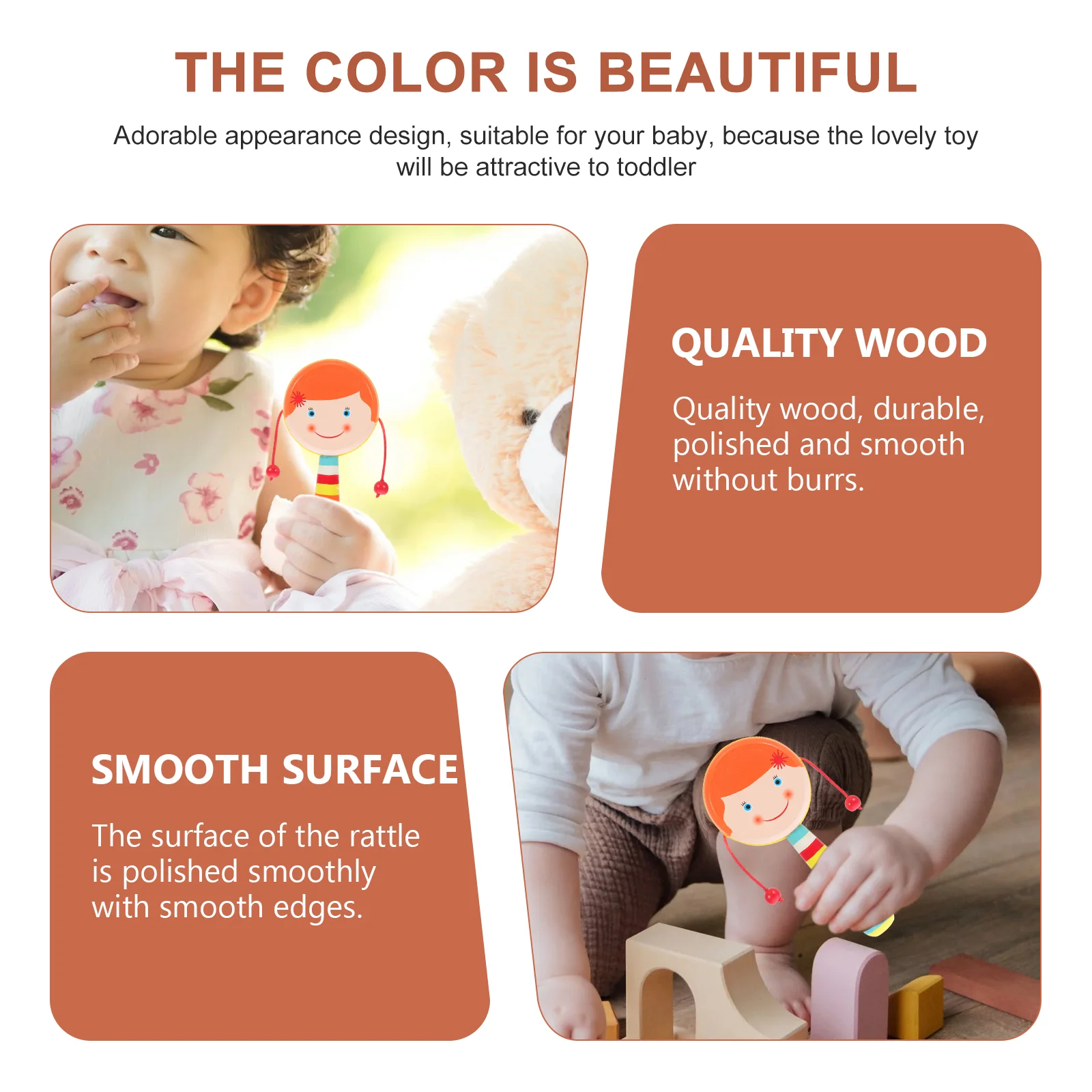 THE COLOR IS BEAUTIFUL

Adorable appearance design, suitable for your baby, because the lovely toy will be attractive to toddler

QUALITY WOOD

Quality wood, durable, polished and smooth without burrs.

SMOOTH SURFACE

The surface of the rattle is polished smoothly with smooth edges.